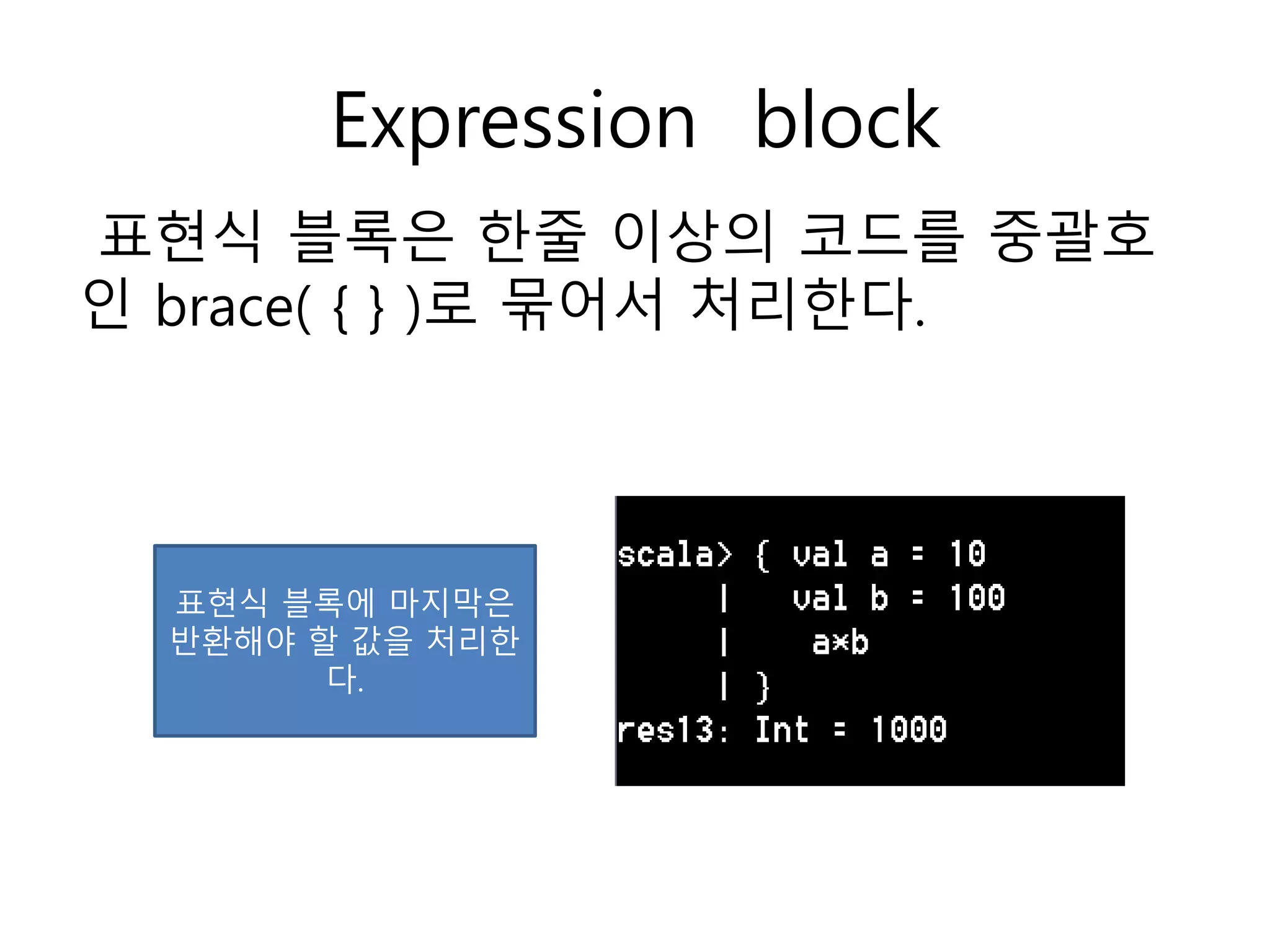 Expression block

표현식 블록은 한줄 이상의 코드를 중괄호인 brace( { } )로 묶어서 처리한다.

표현식 블록에 마지막은 반환해야 할 값을 처리한다.

scala> { val a = 10
     |   val b = 100
     |    a*b
     | }
res13: Int = 1000